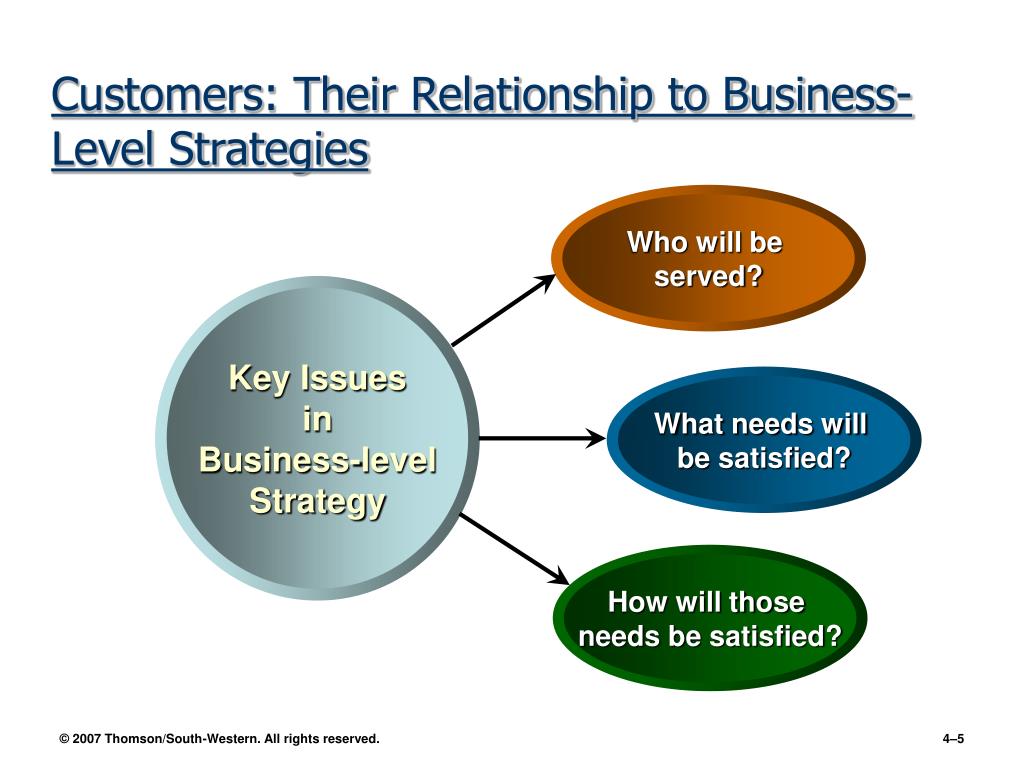 Customers: Their Relationship to Business-Level Strategies

Key Issues in Business-level Strategy

Who will be served?

What needs will be satisfied?

How will those needs be satisfied?

© 2007 Thomson/South-Western. All rights reserved.

4–5